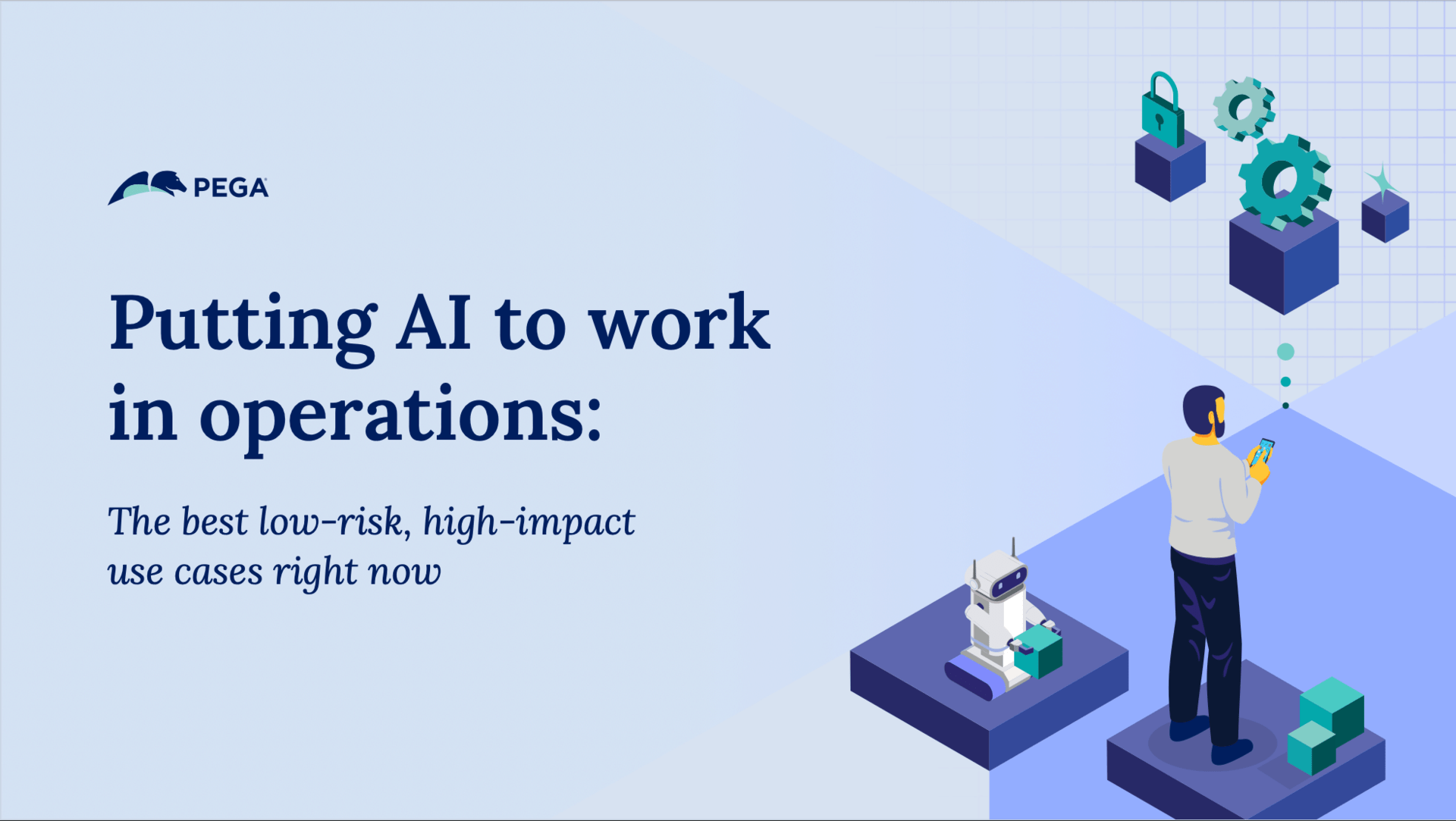 PEGA

Putting AI to work in operations:

The best low-risk, high-impact use cases right now